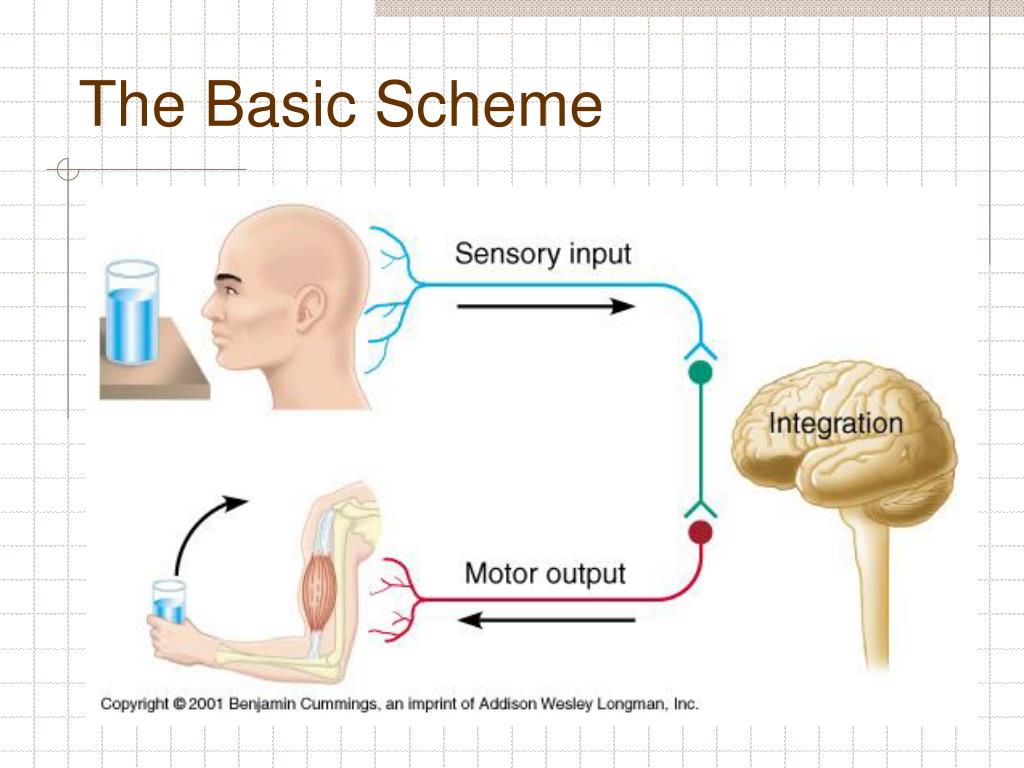 The Basic Scheme

Sensory input

Integration

Motor output

Copyright © 2001 Benjamin Cummings, an imprint of Addison Wesley Longman, Inc.